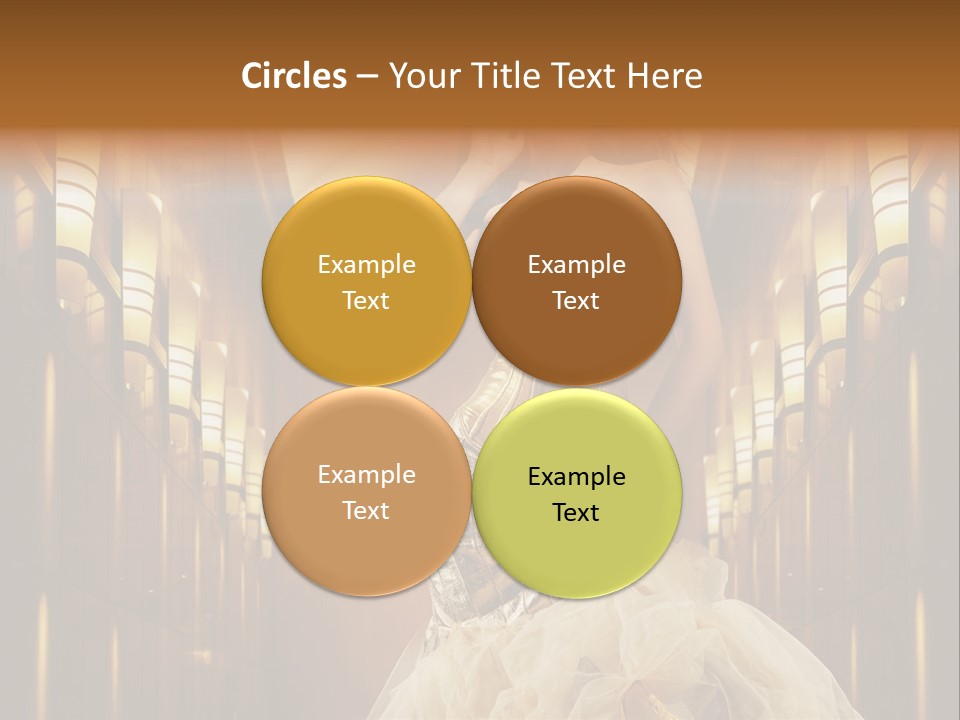 Circles – Your Title Text Here

Example Text

Example Text

Example Text

Example Text